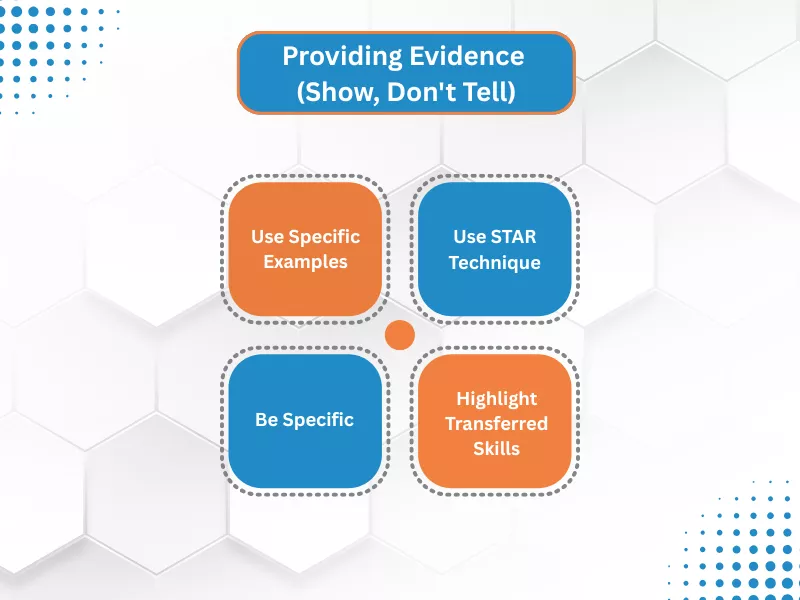 Providing Evidence
(Show, Don't Tell)

Use Specific Examples

Use STAR Technique

Be Specific

Highlight Transferred Skills